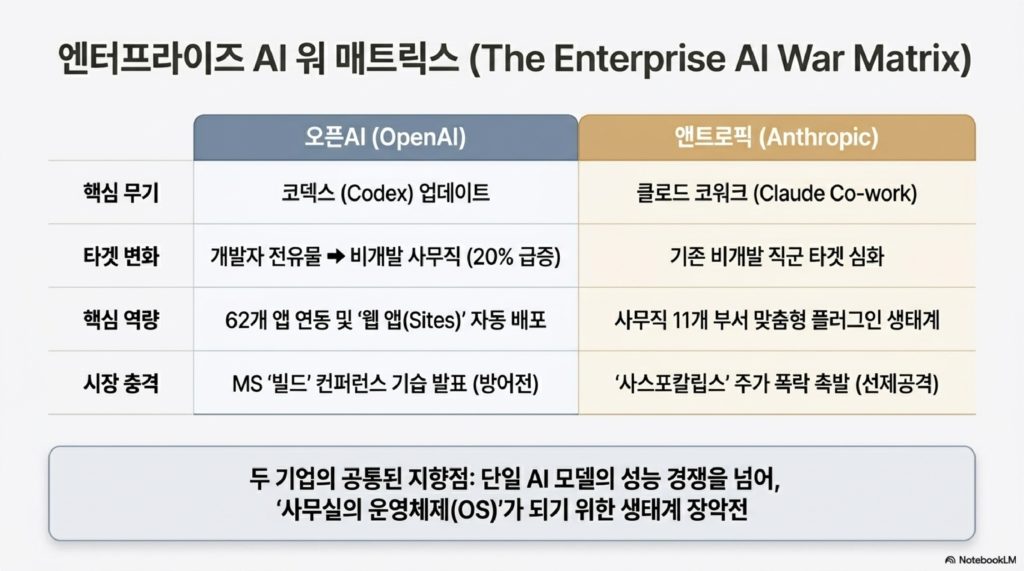 엔터프라이즈 AI 워 매트릭스 (The Enterprise AI War Matrix)

| | 오픈AI (OpenAI) | 앤트로픽 (Anthropic) |
|---|---|---|
| 핵심 무기 | 코덱스 (Codex) 업데이트 | 클로드 코워크 (Claude Co-work) |
| 타겟 변화 | 개발자 전유물 ➜ 비개발 사무직 (20% 급증) | 기존 비개발 직군 타겟 심화 |
| 핵심 역량 | 62개 앱 연동 및 '웹 앱(Sites)' 자동 배포 | 사무직 11개 부서 맞춤형 플러그인 생태계 |
| 시장 충격 | MS '빌드' 컨퍼런스 기습 발표 (방어전) | '사스포칼립스' 주가 폭락 촉발 (선제공격) |

두 기업의 공통된 지향점: 단일 AI 모델의 성능 경쟁을 넘어, '사무실의 운영체제(OS)'가 되기 위한 생태계 장악전

NotebookLM